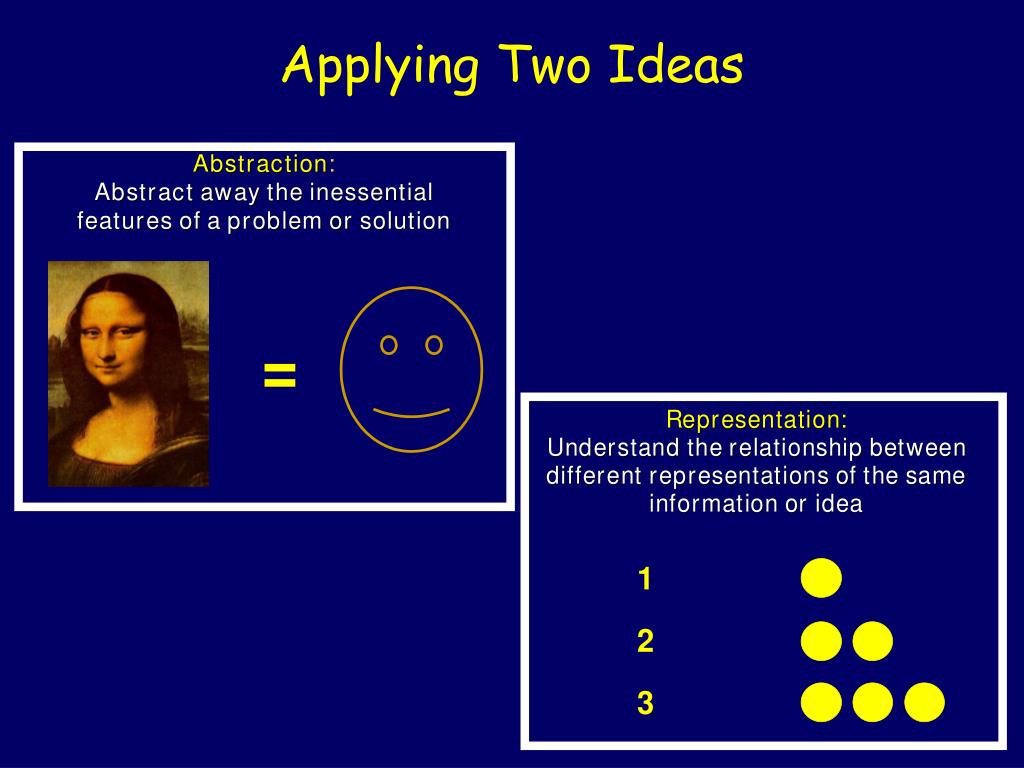 Applying Two Ideas

Abstraction:
Abstract away the inessential features of a problem or solution

=

Representation:
Understand the relationship between different representations of the same information or idea

1

2

3